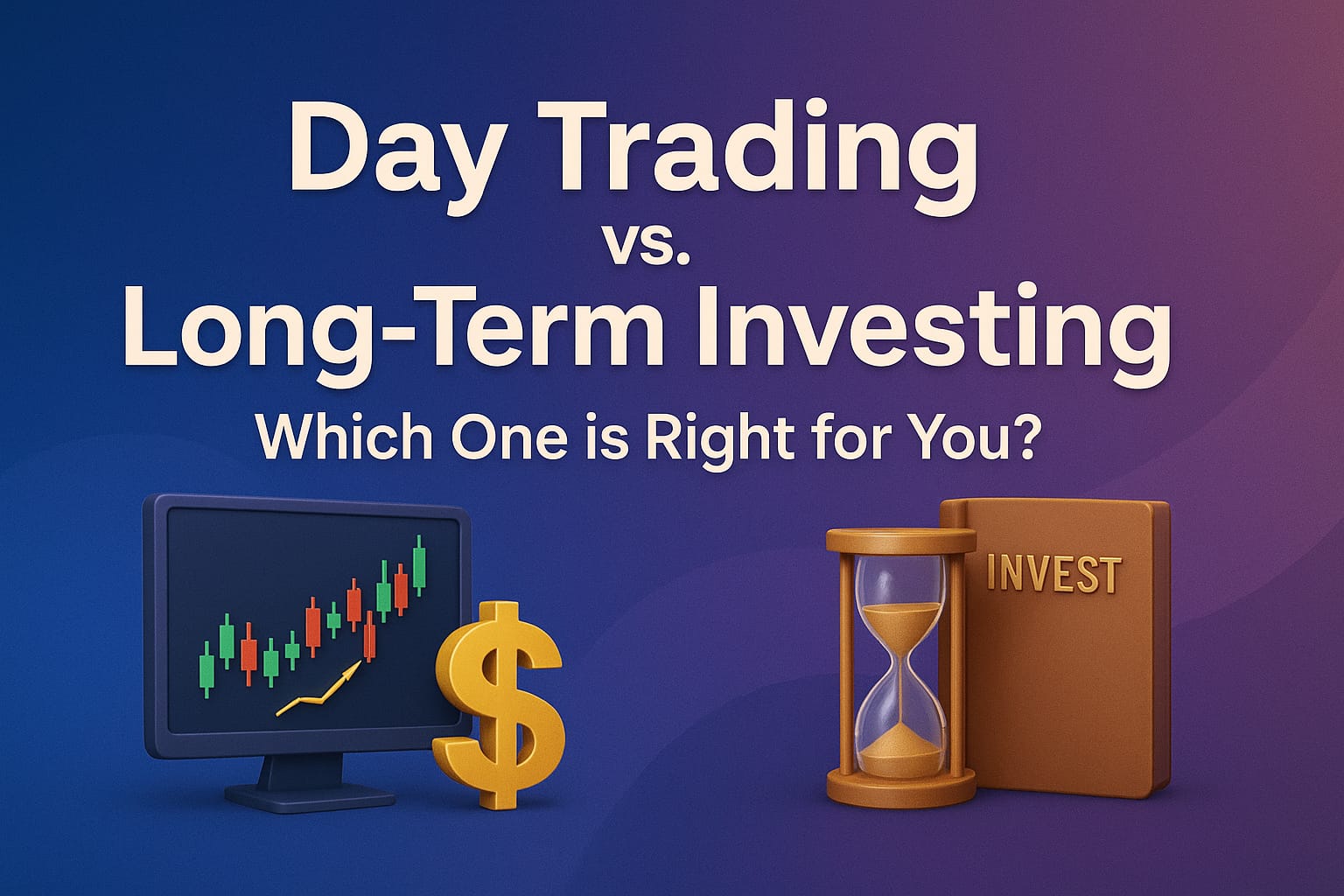 Day Trading
vs.
Long-Term Investing
Which One is Right for You?

$

INVEST